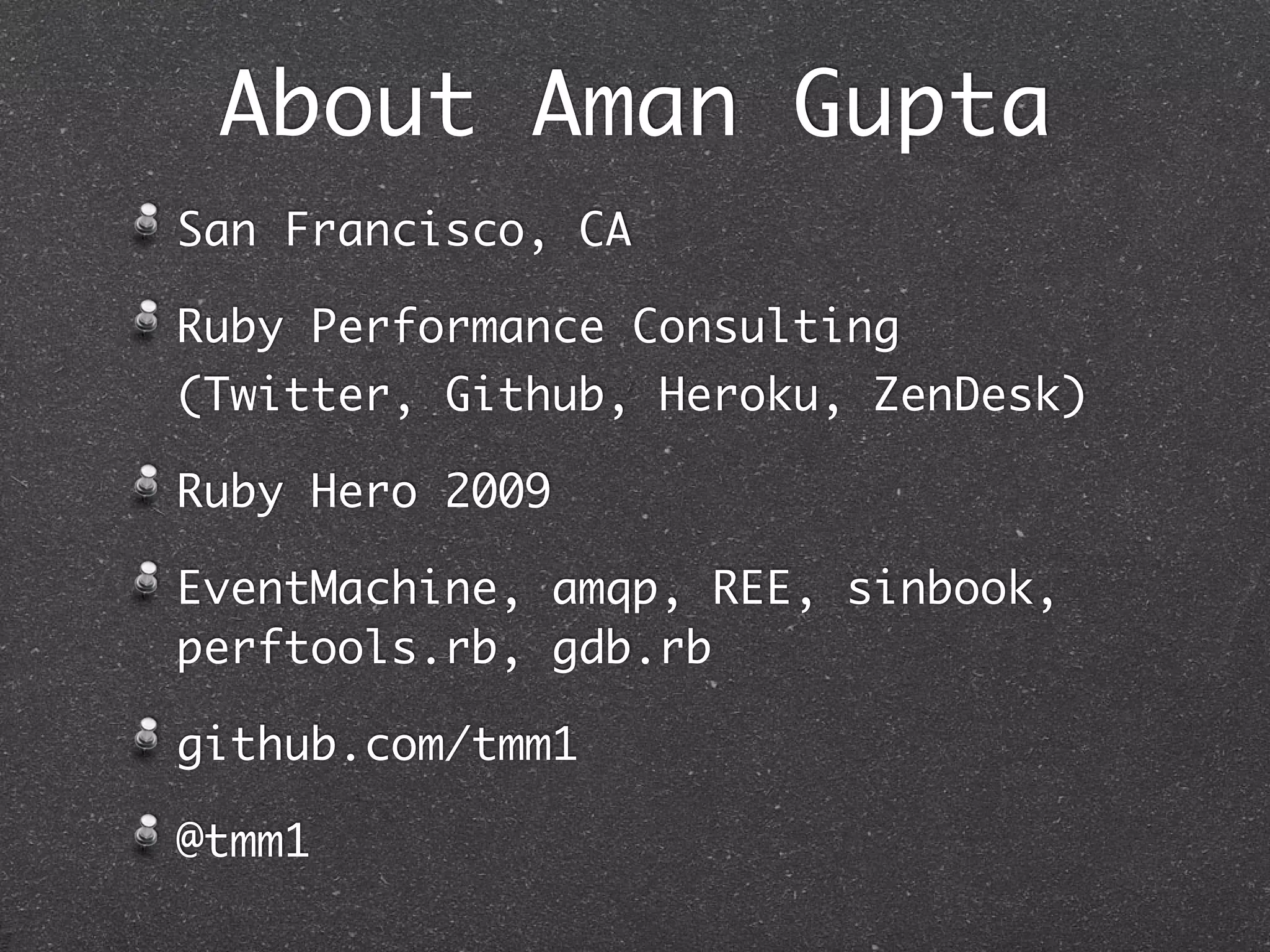 About Aman Gupta

San Francisco, CA

Ruby Performance Consulting (Twitter, Github, Heroku, ZenDesk)

Ruby Hero 2009

EventMachine, amqp, REE, sinbook, perftools.rb, gdb.rb

github.com/tmm1

@tmm1